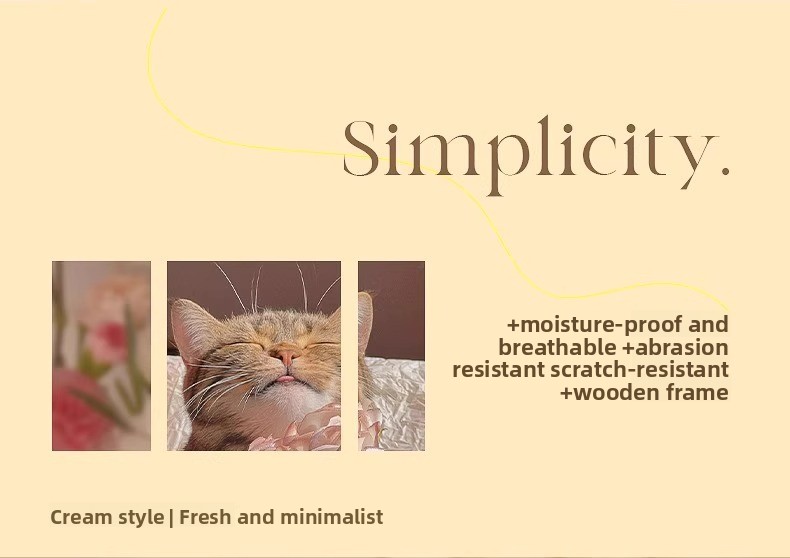 Simplicity.

+moisture-proof and breathable +abrasion resistant scratch-resistant +wooden frame

Cream style | Fresh and minimalist